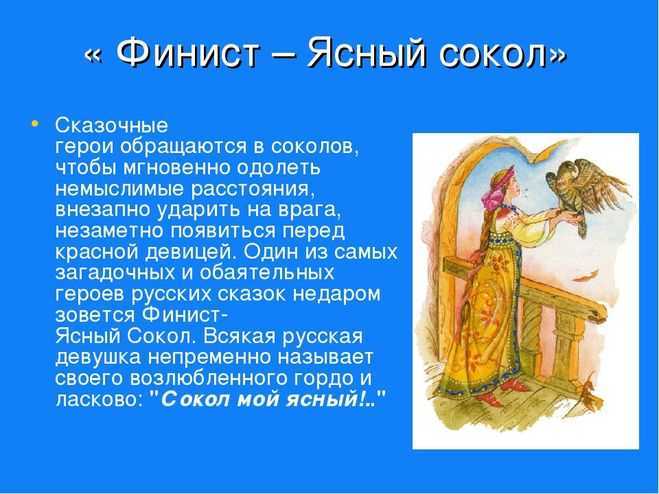 « Финист – Ясный сокол»

• Сказочные герои обращаются в соколов, чтобы мгновенно одолеть немыслимые расстояния, внезапно ударить на врага, незаметно появиться перед красной девицей. Один из самых загадочных и обаятельных героев русских сказок недаром зовется Финист-Ясный Сокол. Всякая русская девушка непременно называет своего возлюбленного гордо и ласково: "Сокол мой ясный!.."